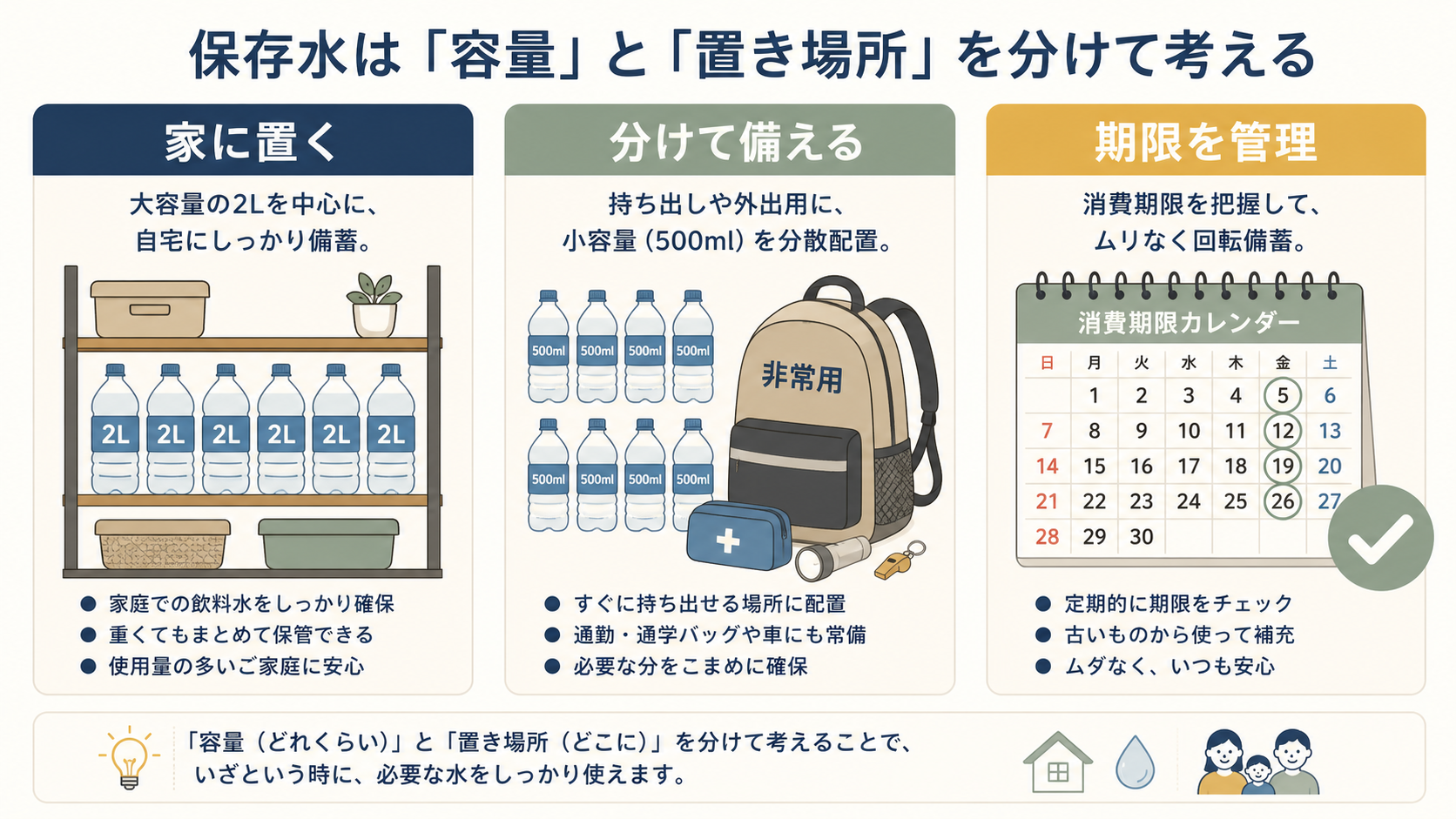 保存水は「容量」と「置き場所」を分けて考える

家に置く

大容量の2Lを中心に、
自宅にしっかり備蓄。

2L 2L 2L 2L 2L 2L

● 家庭での飲料水をしっかり確保
● 重くてもまとめて保管できる
● 使用量の多いご家庭に安心

分けて備える

持ち出しや外出用に、
小容量（500ml）を分散配置。

500ml 500ml 500ml 500ml
500ml 500ml 500ml 500ml

非常用

● すぐに持ち出せる場所に配置
● 通勤・通学バッグや車にも常備
● 必要な分をこまめに確保

期限を管理

消費期限を把握して、
ムリなく回転備蓄。

消費期限カレンダー

| 日 | 月 | 火 | 水 | 木 | 金 | 土 |
|---|---|---|---|---|---|---|
| | 1 | 2 | 3 | 4 | 5 | 6 |
| 7 | 8 | 9 | 10 | 11 | 12 | 13 |
| 14 | 15 | 16 | 17 | 18 | 19 | 20 |
| 21 | 22 | 23 | 24 | 25 | 26 | 27 |
| 28 | 29 | 30 | | | | |

● 定期的に期限をチェック
● 古いものから使って補充
● ムダなく、いつも安心

「容量（どれくらい）」と「置き場所（どこに）」を分けて考えることで、
いざという時に、必要な水をしっかり使えます。